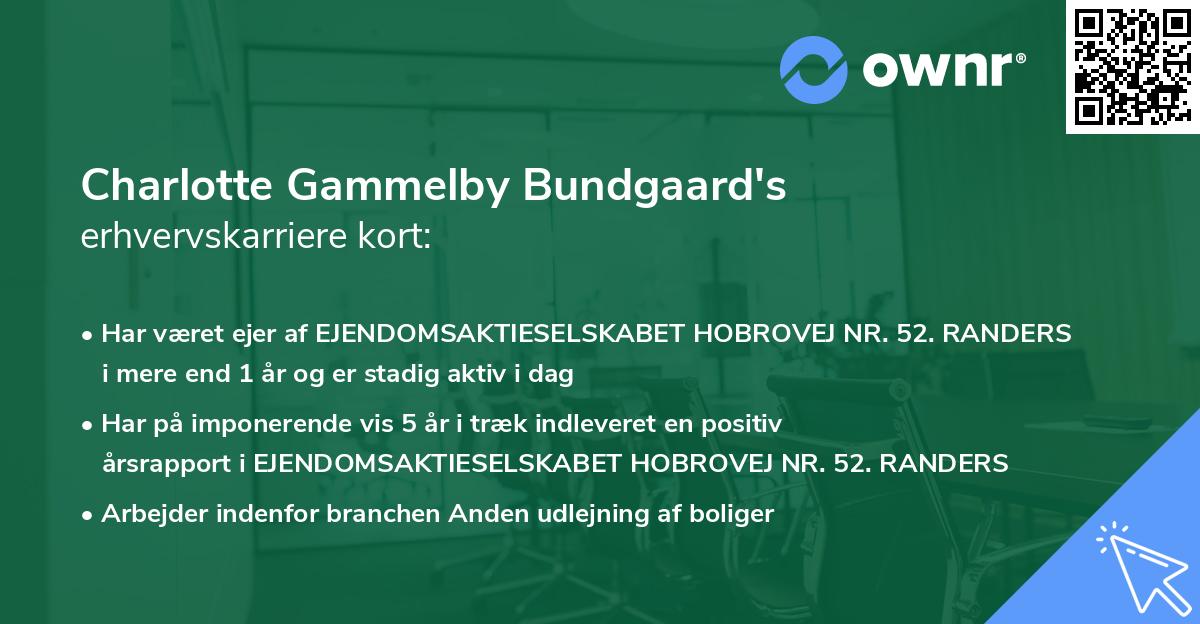 ownr®

Charlotte Gammelby Bundgaard's
erhvervskarriere kort:

• Har været ejer af EJENDOMSAKTIESELSKABET HOBROVEJ NR. 52. RANDERS i mere end 1 år og er stadig aktiv i dag

• Har på imponerende vis 5 år i træk indleveret en positiv årsrapport i EJENDOMSAKTIESELSKABET HOBROVEJ NR. 52. RANDERS

• Arbejder indenfor branchen Anden udlejning af boliger